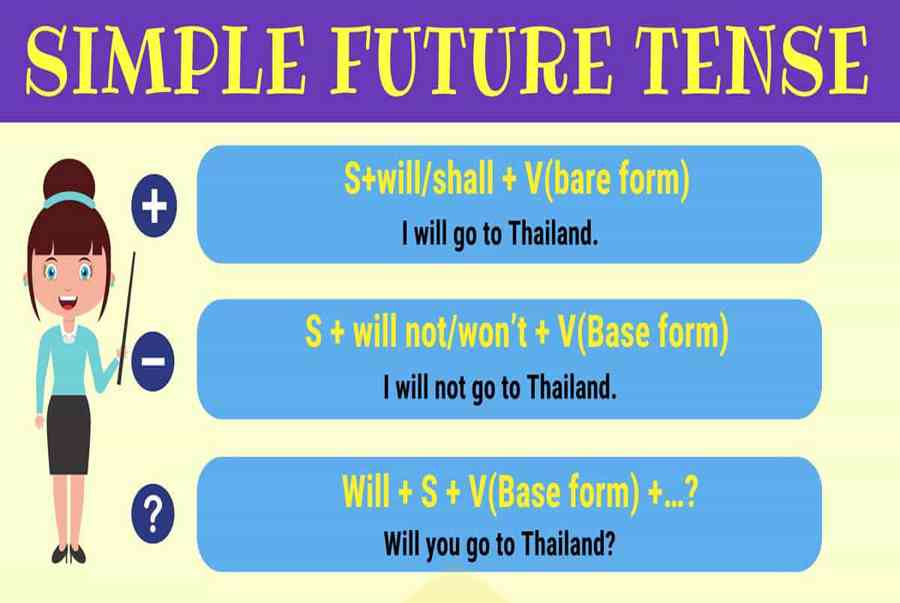 SIMPLE FUTURE TENSE

+

S+will/shall + V(bare form)

I will go to Thailand.

−

S + will not/won't + V(Base form)

I will not go to Thailand.

?

Will + S + V(Base form) +...?

Will you go to Thailand?